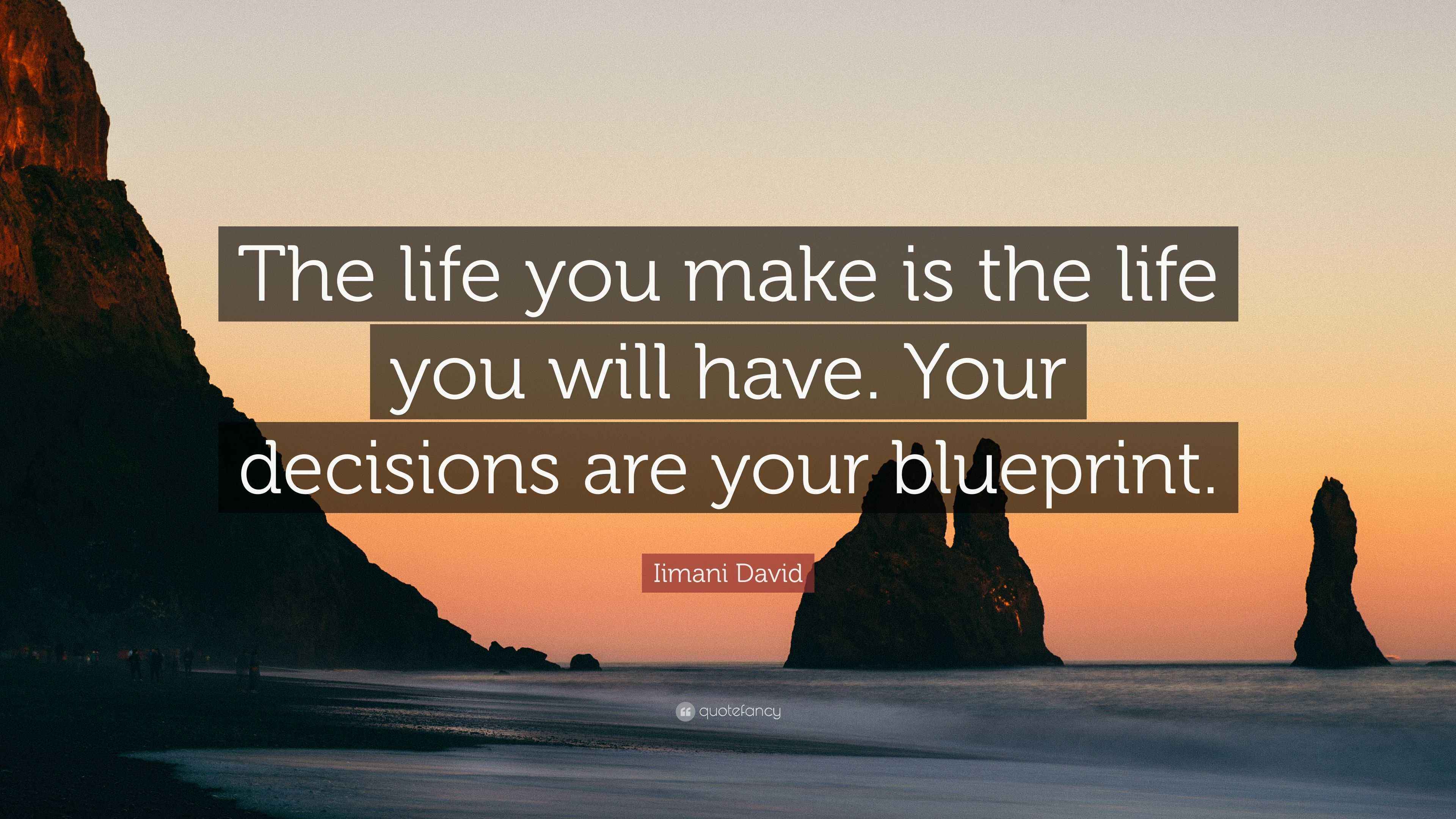 The life you make is the life you will have. Your decisions are your blueprint.

Iimani David

quotefancy